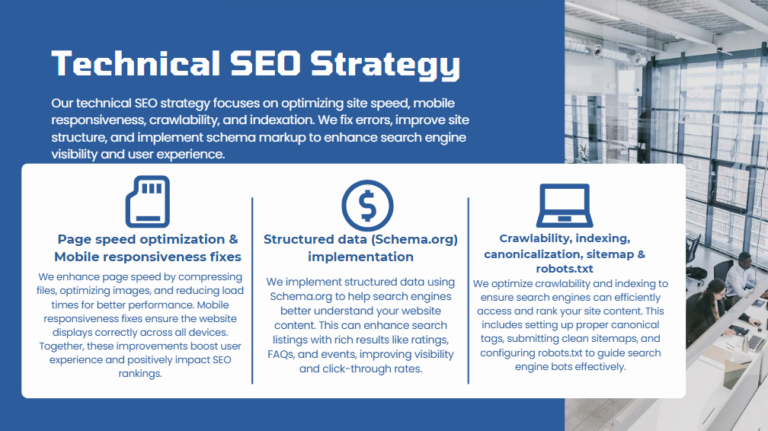 Technical SEO Strategy

Our technical SEO strategy focuses on optimizing site speed, mobile responsiveness, crawlability, and indexation. We fix errors, improve site structure, and implement schema markup to enhance search engine visibility and user experience.

Page speed optimization & Mobile responsiveness fixes

We enhance page speed by compressing files, optimizing images, and reducing load times for better performance. Mobile responsiveness fixes ensure the website displays correctly across all devices. Together, these improvements boost user experience and positively impact SEO rankings.

Structured data (Schema.org) implementation

We implement structured data using Schema.org to help search engines better understand your website content. This can enhance search listings with rich results like ratings, FAQs, and events, improving visibility and click-through rates.

Crawlability, indexing, canonicalization, sitemap & robots.txt

We optimize crawlability and indexing to ensure search engines can efficiently access and rank your site content. This includes setting up proper canonical tags, submitting clean sitemaps, and configuring robots.txt to guide search engine bots effectively.